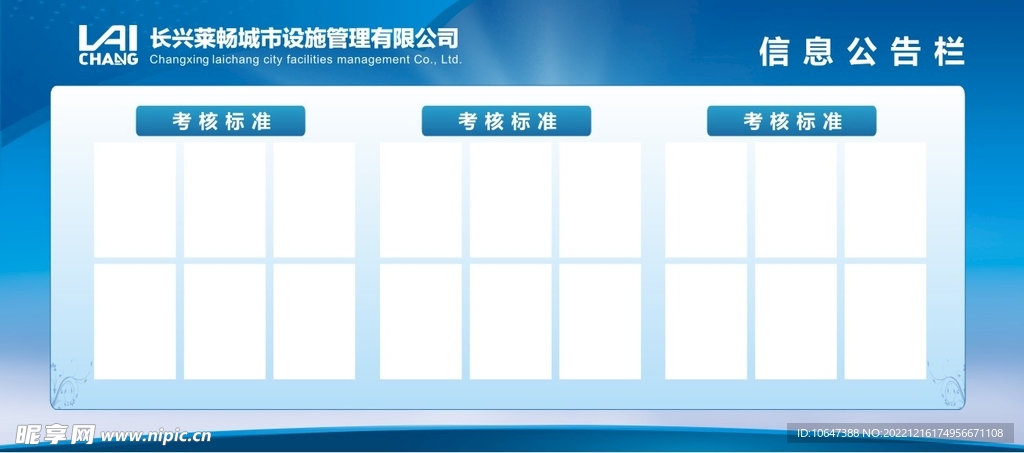 LAI CHANG 长兴莱畅城市设施管理有限公司
Changxing laichang city facilities management Co., Ltd.

信息公告栏

考核标准

考核标准

考核标准

昵享网 www.nipic.cn

ID:10647388 NO:20221216174956671108